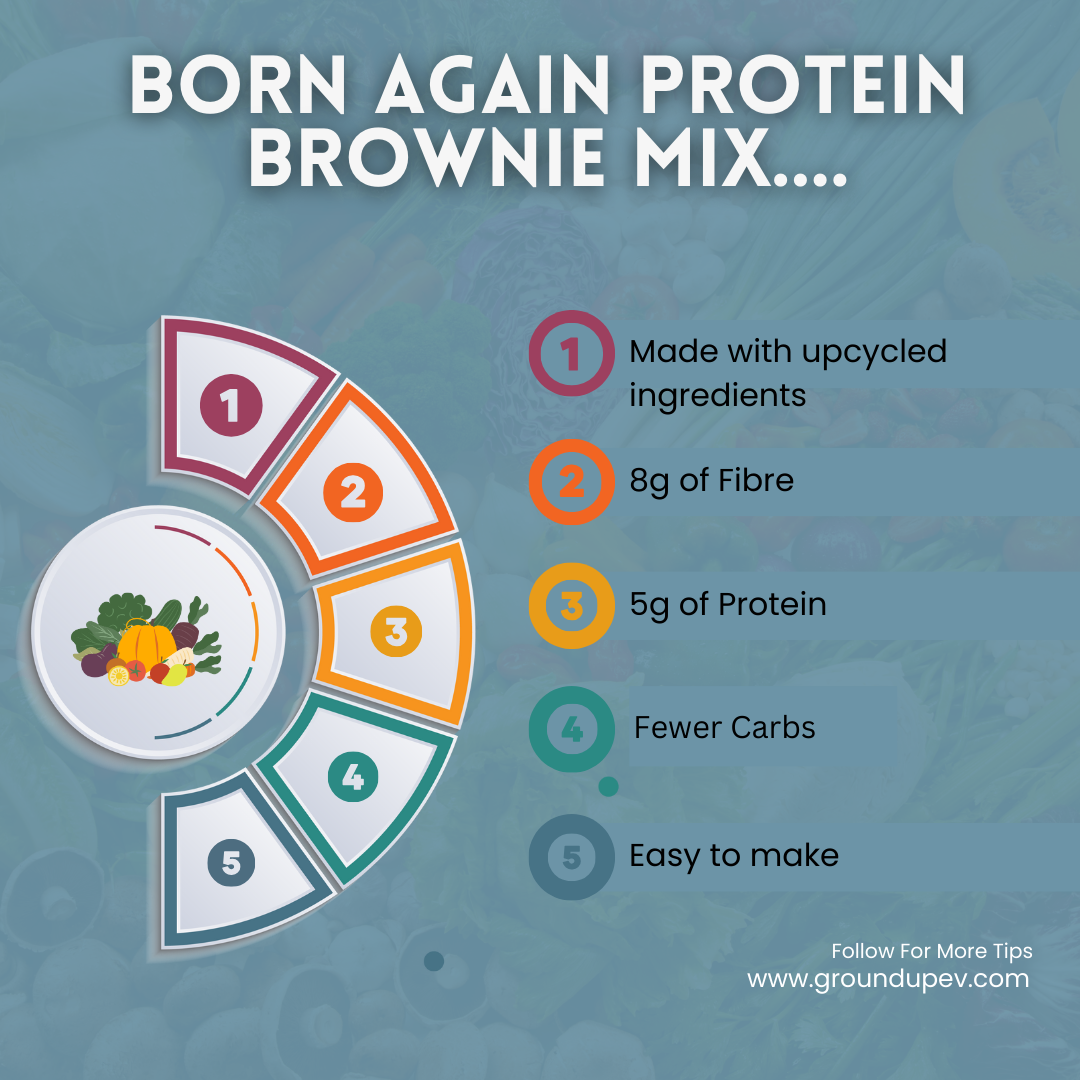 BORN AGAIN PROTEIN BROWNIE MIX....

1
2
3
4
5

1 Made with upcycled ingredients

2 8g of Fibre

3 5g of Protein

4 Fewer Carbs

5 Easy to make

Follow For More Tips
www.groundupev.com